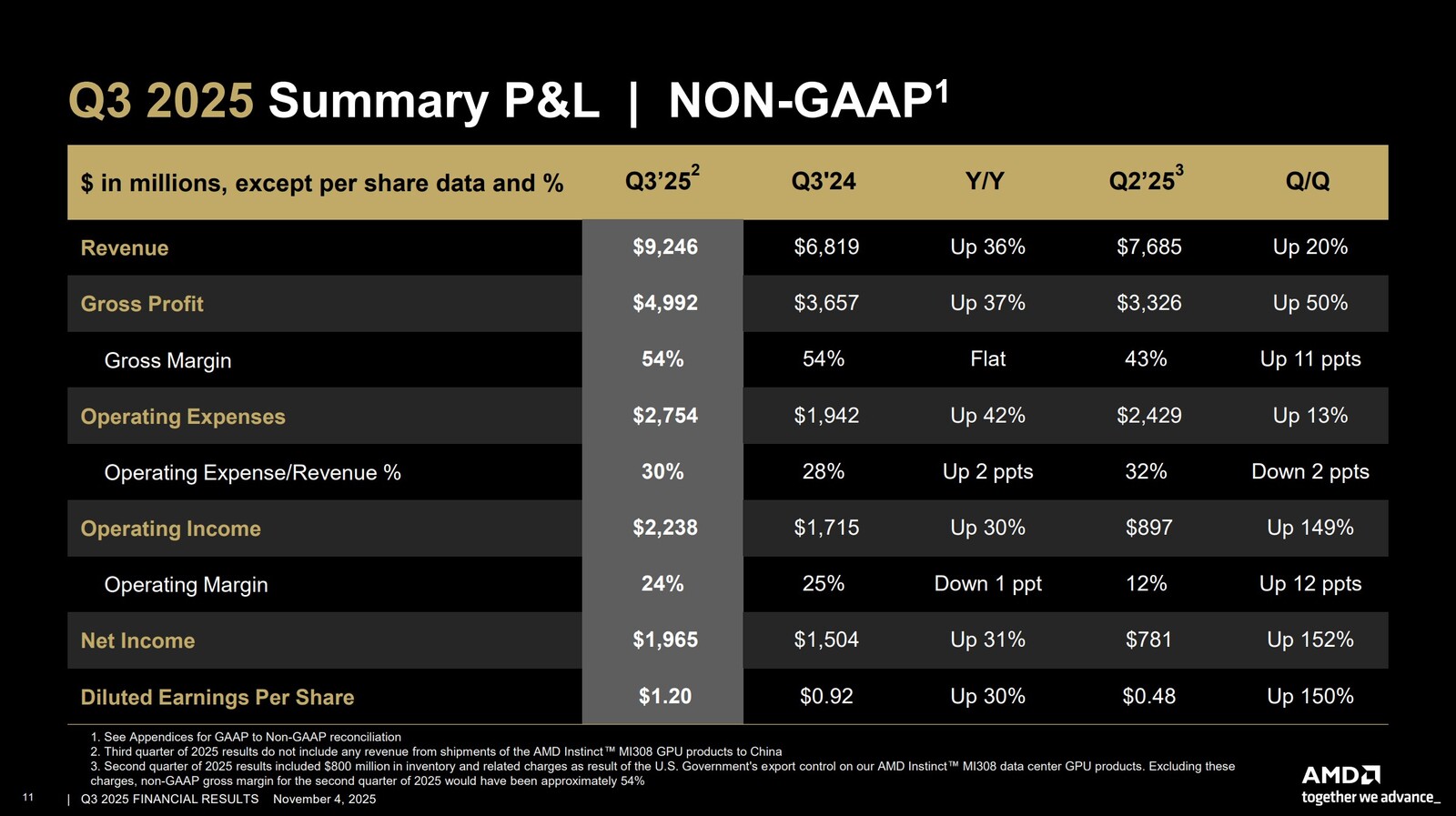 Q3 2025 Summary P&L | NON-GAAP$^1$

| $ in millions, except per share data and % | Q3'25$^2$ | Q3'24 | Y/Y | Q2'25$^3$ | Q/Q |
|---|---|---|---|---|---|
| Revenue | $9,246 | $6,819 | Up 36% | $7,685 | Up 20% |
| Gross Profit | $4,992 | $3,657 | Up 37% | $3,326 | Up 50% |
| Gross Margin | 54% | 54% | Flat | 43% | Up 11 ppts |
| Operating Expenses | $2,754 | $1,942 | Up 42% | $2,429 | Up 13% |
| Operating Expense/Revenue % | 30% | 28% | Up 2 ppts | 32% | Down 2 ppts |
| Operating Income | $2,238 | $1,715 | Up 30% | $897 | Up 149% |
| Operating Margin | 24% | 25% | Down 1 ppt | 12% | Up 12 ppts |
| Net Income | $1,965 | $1,504 | Up 31% | $781 | Up 152% |
| Diluted Earnings Per Share | $1.20 | $0.92 | Up 30% | $0.48 | Up 150% |

1. See Appendices for GAAP to Non-GAAP reconciliation
2. Third quarter of 2025 results do not include any revenue from shipments of the AMD Instinct™ MI308 GPU products to China
3. Second quarter of 2025 results included $800 million in inventory and related charges as result of the U.S. Government's export control on our AMD Instinct™ MI308 data center GPU products. Excluding these charges, non-GAAP gross margin for the second quarter of 2025 would have been approximately 54%

11 | Q3 2025 FINANCIAL RESULTS November 4, 2025

AMD
together we advance_